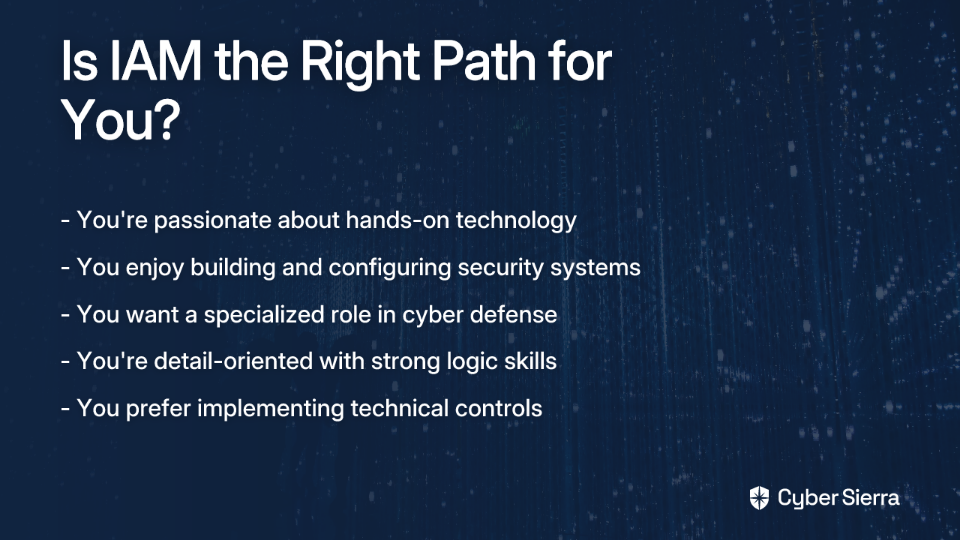 Is IAM the Right Path for You?

- You're passionate about hands-on technology

- You enjoy building and configuring security systems

- You want a specialized role in cyber defense

- You're detail-oriented with strong logic skills

- You prefer implementing technical controls

Cyber Sierra